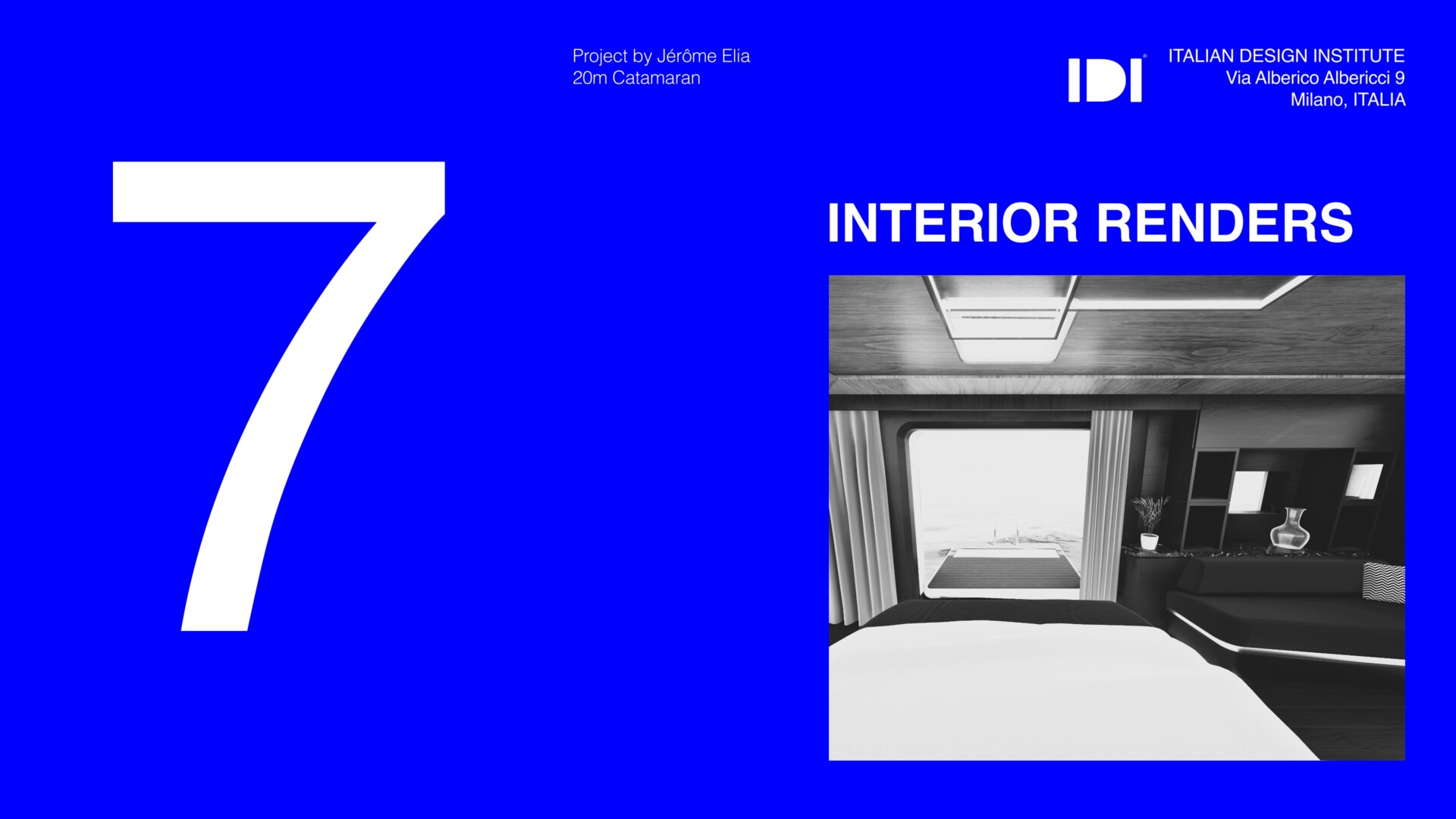 Project by Jérôme Elia
20m Catamaran

IDI

ITALIAN DESIGN INSTITUTE
Via Alberico Albericci 9
Milano, ITALIA

7

INTERIOR RENDERS